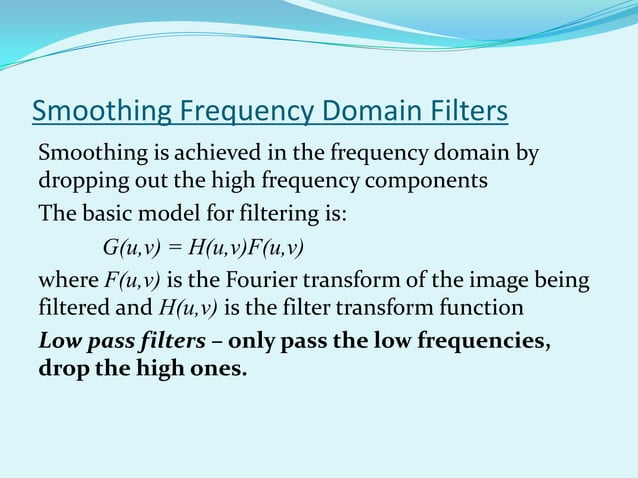 Smoothing Frequency Domain Filters

Smoothing is achieved in the frequency domain by dropping out the high frequency components

The basic model for filtering is:

$G(u,v) = H(u,v)F(u,v)$

where $F(u,v)$ is the Fourier transform of the image being filtered and $H(u,v)$ is the filter transform function

Low pass filters – only pass the low frequencies, drop the high ones.